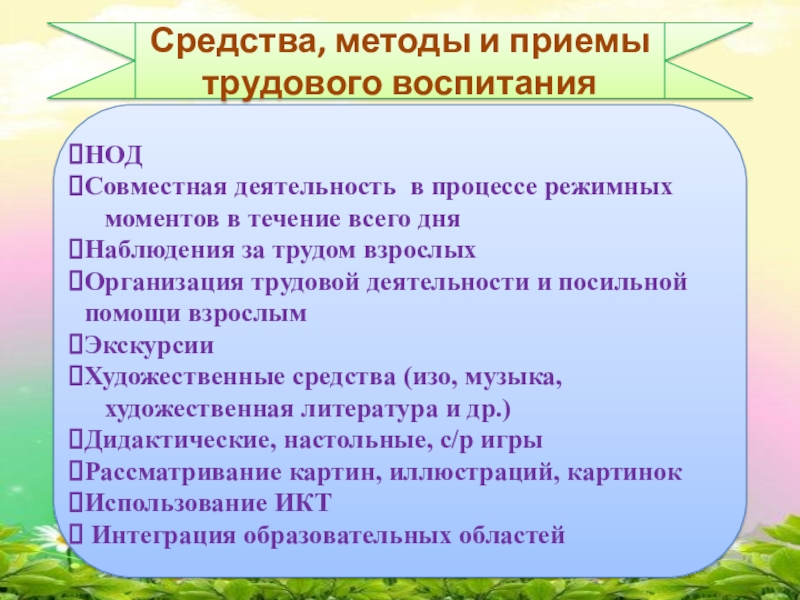 Средства, методы и приемы трудового воспитания

НОД
Совместная деятельность в процессе режимных моментов в течение всего дня
Наблюдения за трудом взрослых
Организация трудовой деятельности и посильной помощи взрослым
Экскурсии
Художественные средства (изо, музыка, художественная литература и др.)
Дидактические, настольные, с/р игры
Рассматривание картин, иллюстраций, картинок
Использование ИКТ
Интеграция образовательных областей